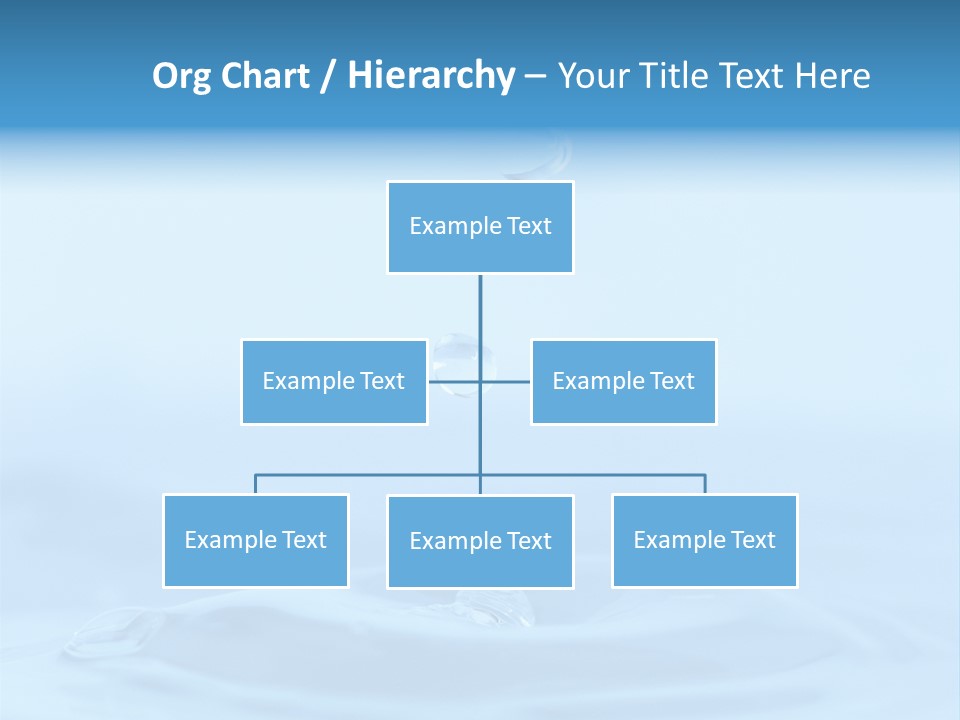 Org Chart / Hierarchy – Your Title Text Here

Example Text

Example Text

Example Text

Example Text

Example Text

Example Text